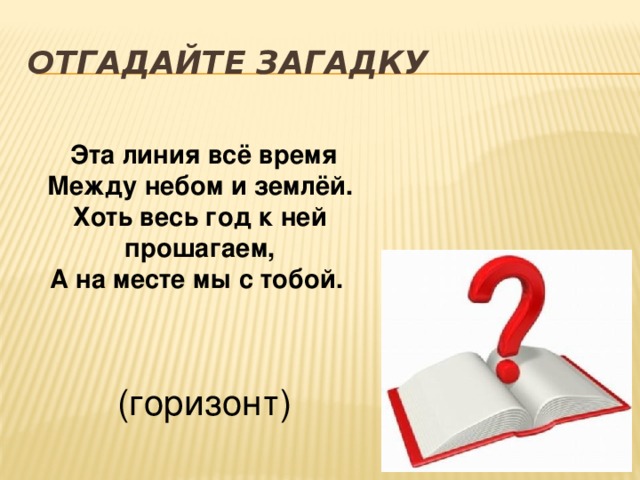 ОТГАДАЙТЕ ЗАГАДКУ

Эта линия всё время
Между небом и землёй.
Хоть весь год к ней прошагаем,
А на месте мы с тобой.

(горизонт)